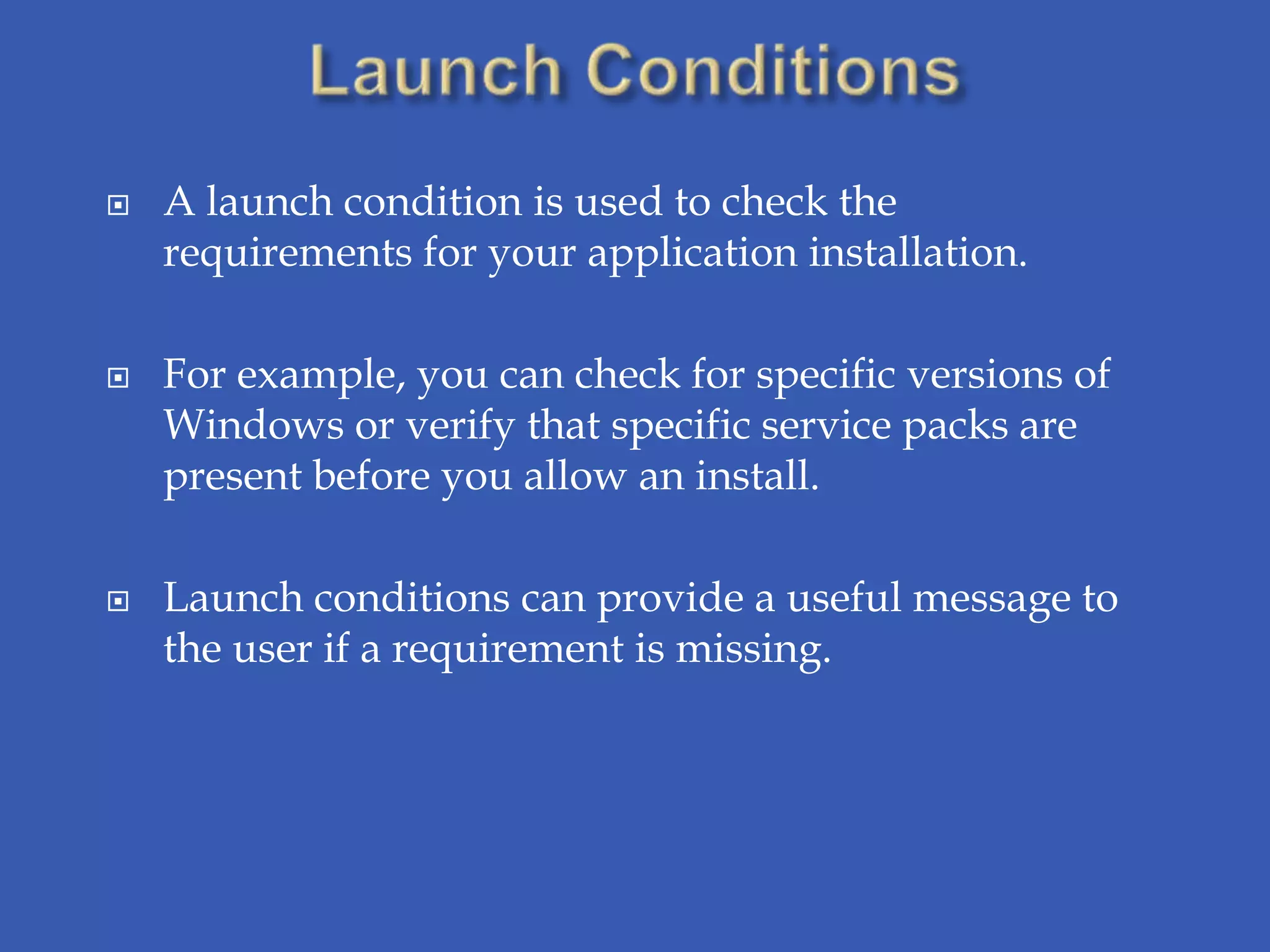 Launch Conditions

A launch condition is used to check the requirements for your application installation.

For example, you can check for specific versions of Windows or verify that specific service packs are present before you allow an install.

Launch conditions can provide a useful message to the user if a requirement is missing.